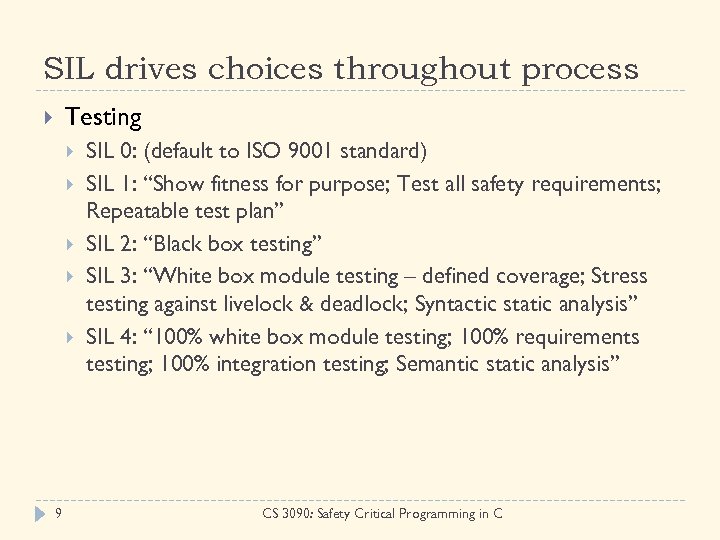 SIL drives choices throughout process

Testing

SIL 0: (default to ISO 9001 standard)

SIL 1: “Show fitness for purpose; Test all safety requirements; Repeatable test plan”

SIL 2: “Black box testing”

SIL 3: “White box module testing – defined coverage; Stress testing against livelock & deadlock; Syntactic static analysis”

SIL 4: “100% white box module testing; 100% requirements testing; 100% integration testing; Semantic static analysis”

9

CS 3090: Safety Critical Programming in C